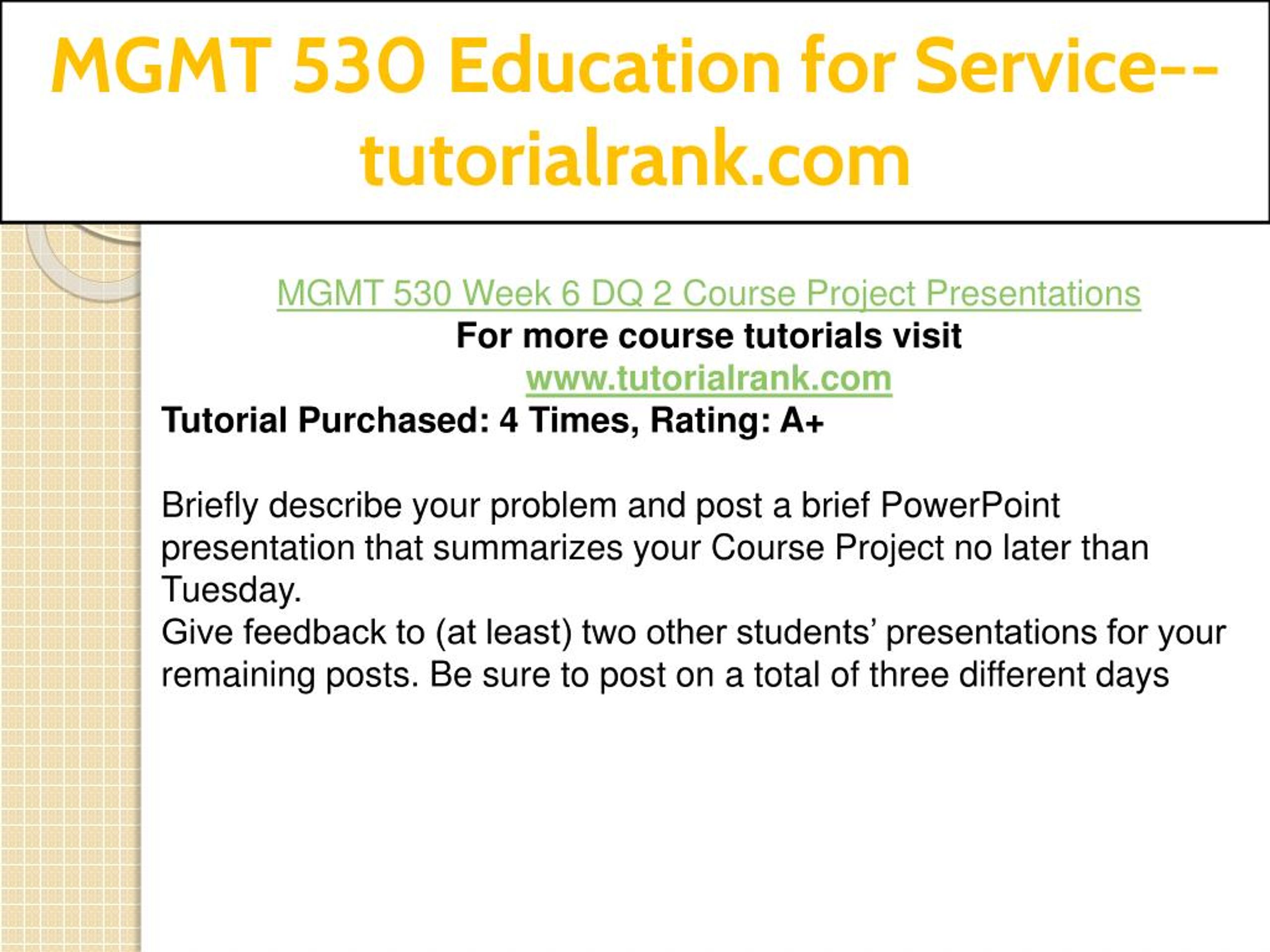 MGMT 530 Education for Service--tutorialrank.com

MGMT 530 Week 6 DQ 2 Course Project Presentations
For more course tutorials visit
www.tutorialrank.com
Tutorial Purchased: 4 Times, Rating: A+

Briefly describe your problem and post a brief PowerPoint presentation that summarizes your Course Project no later than Tuesday.
Give feedback to (at least) two other students' presentations for your remaining posts. Be sure to post on a total of three different days